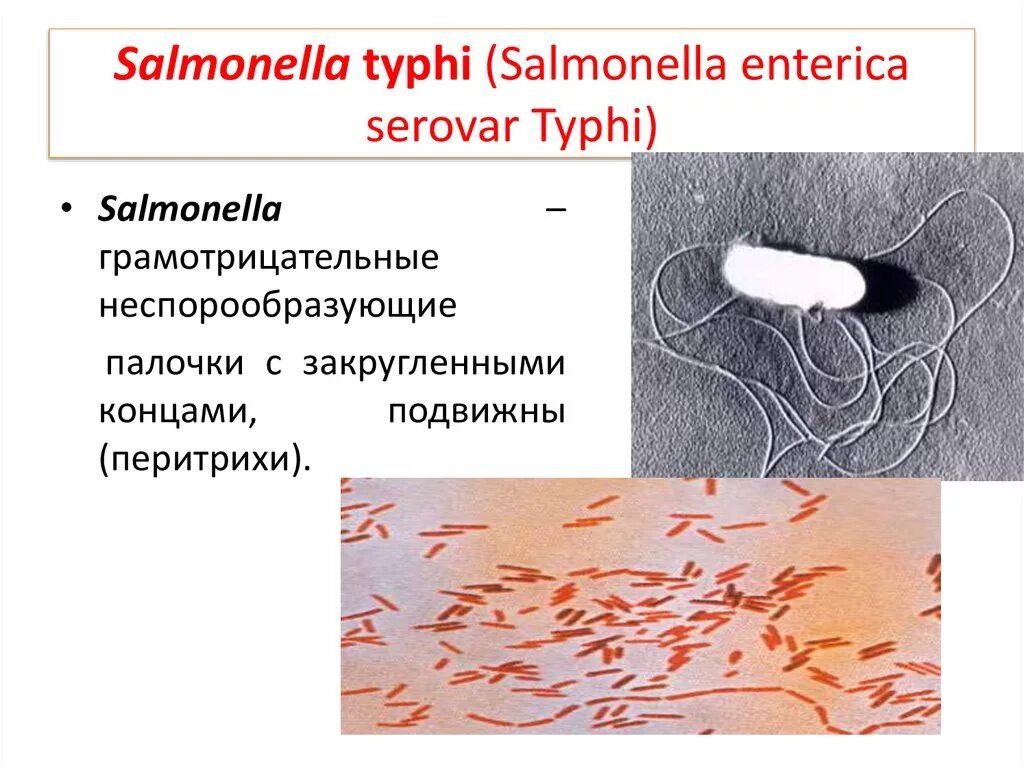 Salmonella typhi (Salmonella enterica serovar Typhi)

• Salmonella – грамотрицательные неспорообразующие

палочки с закругленными концами, подвижны (перитрихи).